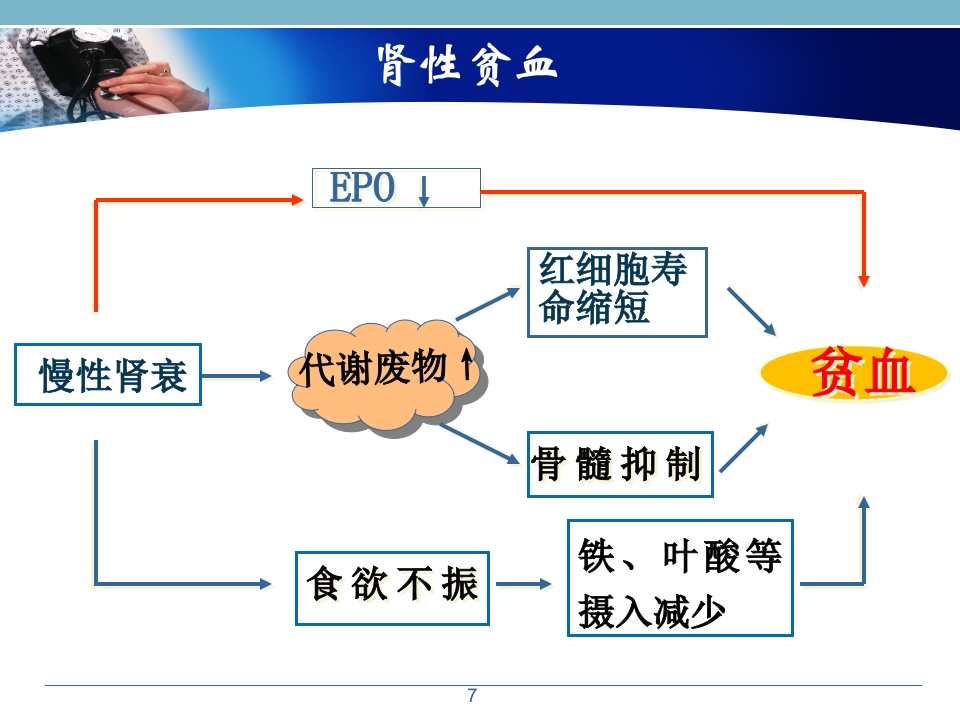 肾性贫血

EPO ↓

红细胞寿命缩短

慢性肾衰

代谢废物↑

贫血

骨髓抑制

食欲不振

铁、叶酸等摄入减少

7